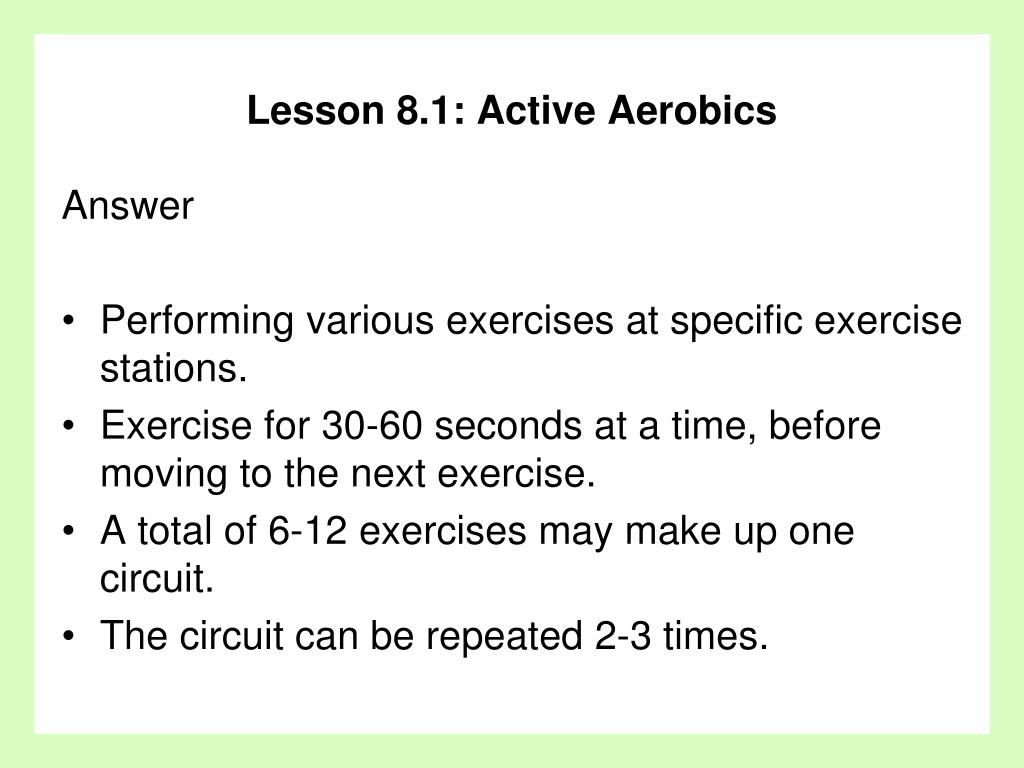 Lesson 8.1: Active Aerobics

Answer

• Performing various exercises at specific exercise stations.
• Exercise for 30-60 seconds at a time, before moving to the next exercise.
• A total of 6-12 exercises may make up one circuit.
• The circuit can be repeated 2-3 times.